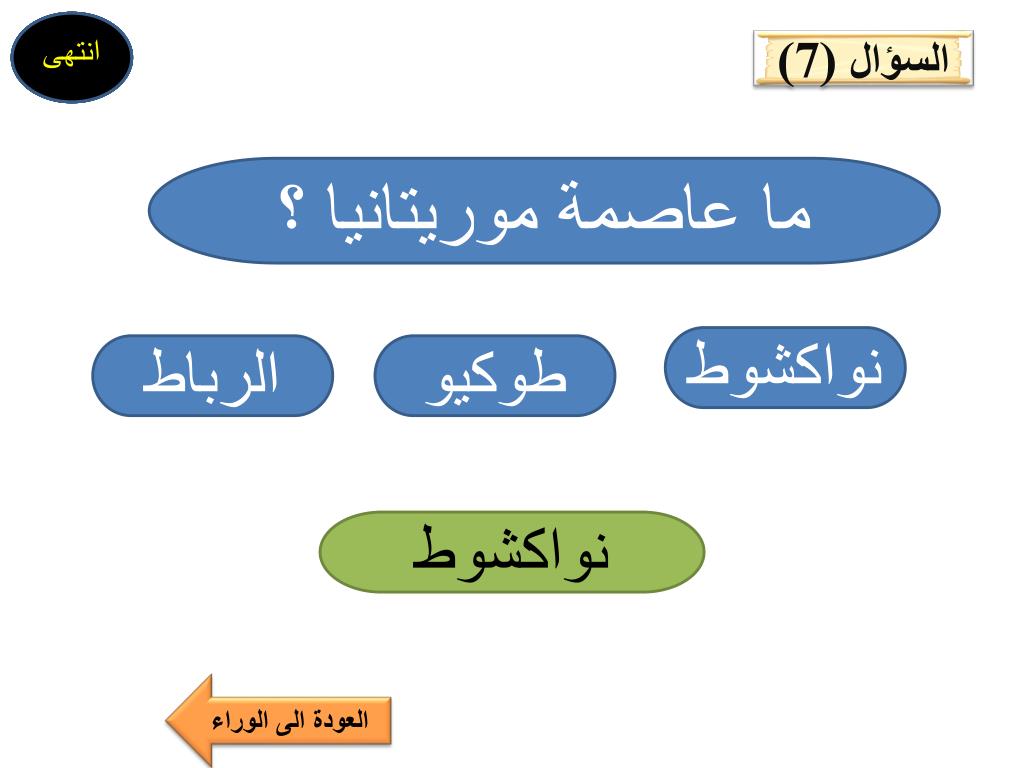 السؤال (7)

انتهى

ما عاصمة موريتانيا ؟

نواكشوط

طوكيو

الرباط

نواكشوط

العودة الى الوراء